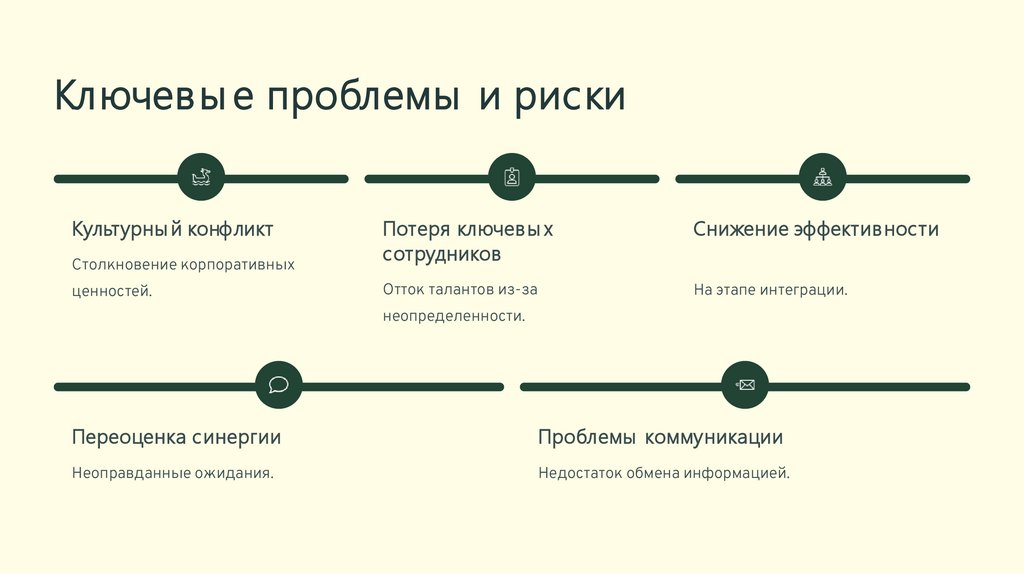 Ключевые проблемы и риски

Культурный конфликт

Столкновение корпоративных ценностей.

Потеря ключевых сотрудников

Отток талантов из-за неопределенности.

Снижение эффективности

На этапе интеграции.

Переоценка синергии

Неоправданные ожидания.

Проблемы коммуникации

Недостаток обмена информацией.